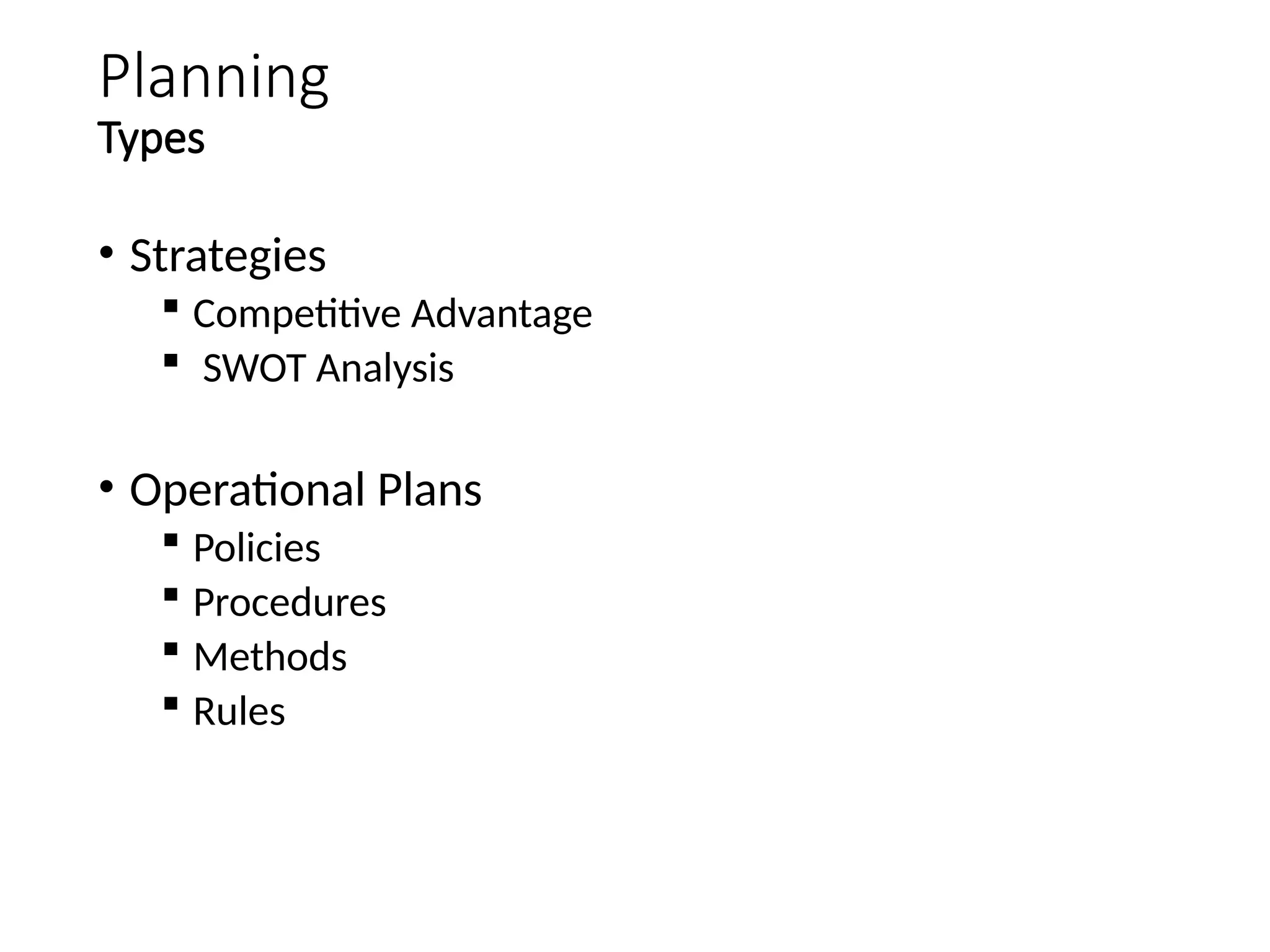 Planning
Types

• Strategies
  ▪ Competitive Advantage
  ▪ SWOT Analysis

• Operational Plans
  ▪ Policies
  ▪ Procedures
  ▪ Methods
  ▪ Rules